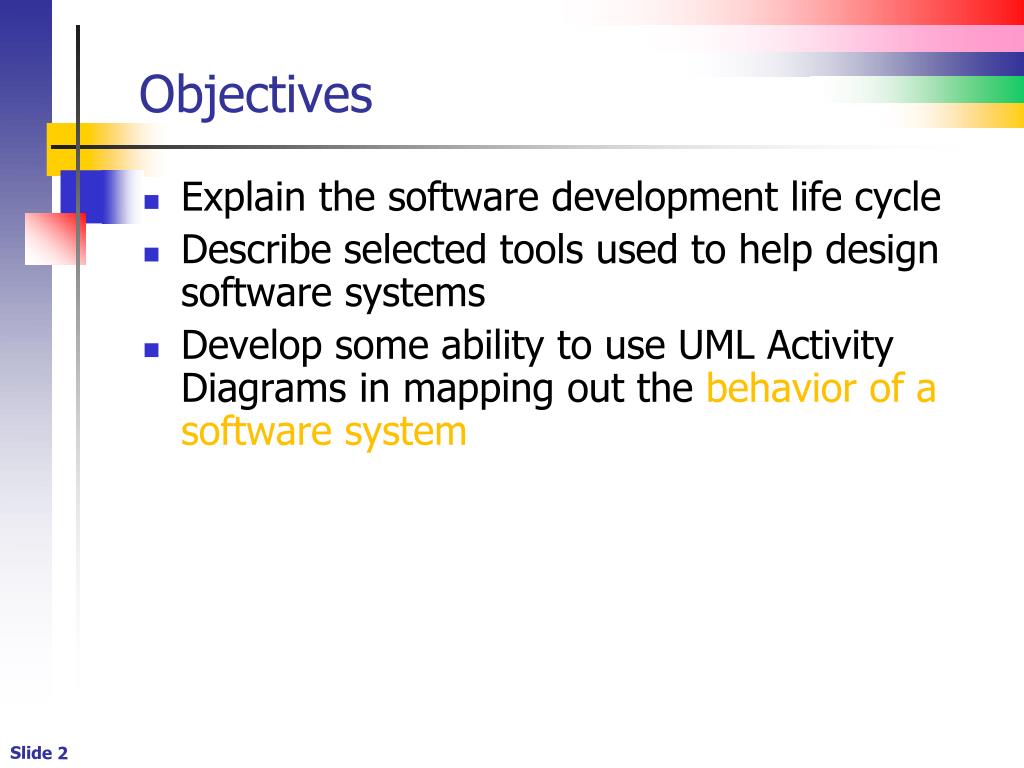 Objectives

- Explain the software development life cycle
- Describe selected tools used to help design software systems
- Develop some ability to use UML Activity Diagrams in mapping out the behavior of a software system

Slide 2